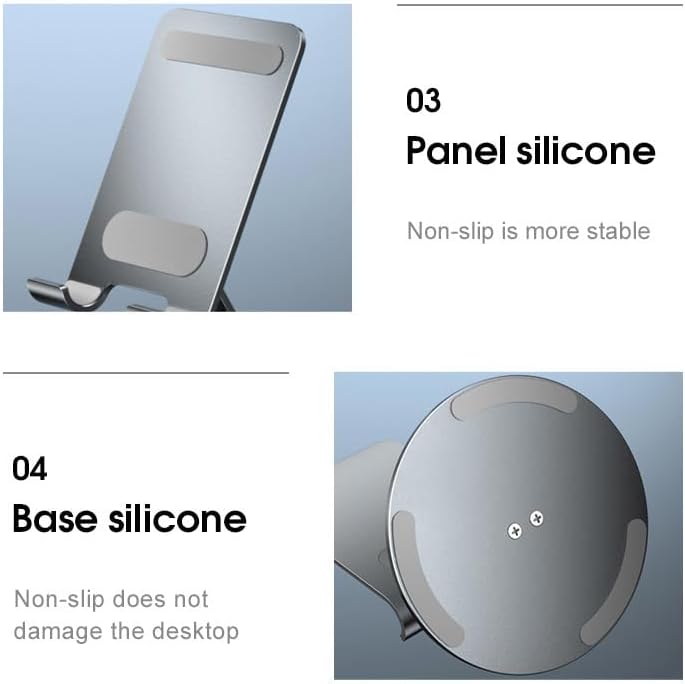 03

Panel silicone

Non-slip is more stable

04

Base silicone

Non-slip does not damage the desktop